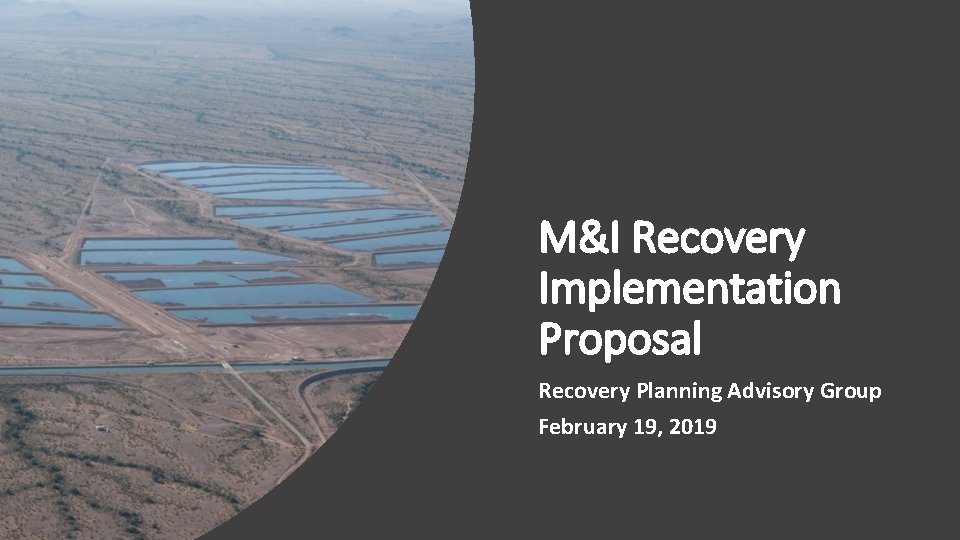 M&I Recovery Implementation Proposal

Recovery Planning Advisory Group

February 19, 2019